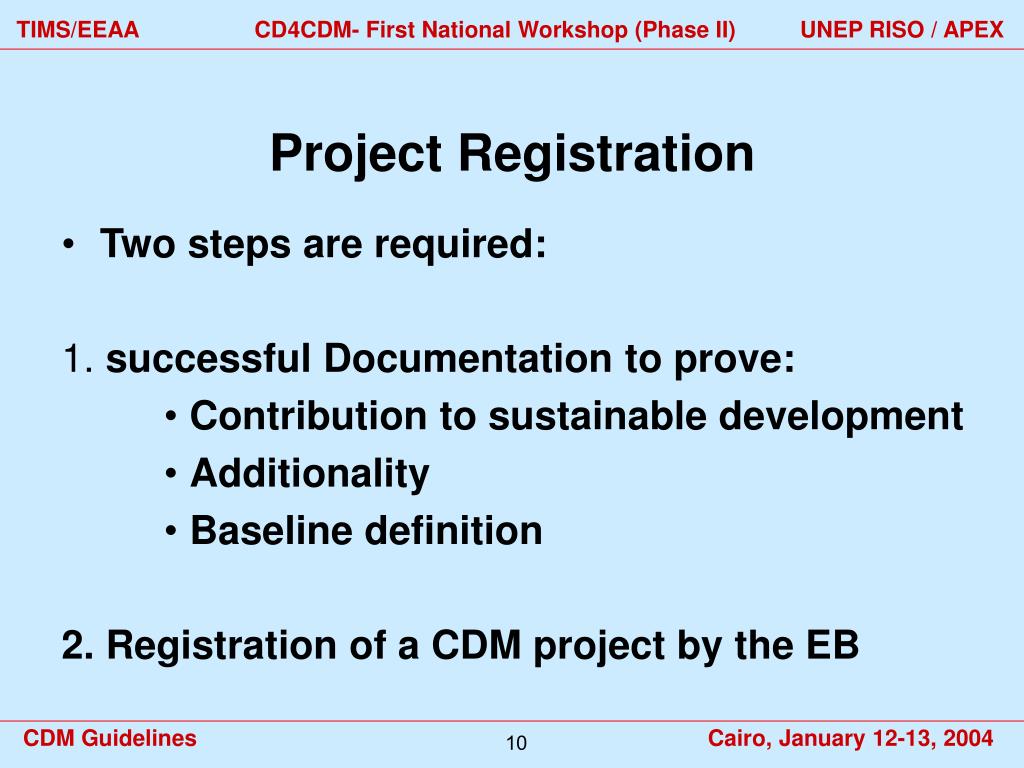 TIMS/EEAA CD4CDM- First National Workshop (Phase II) UNEP RISO / APEX

Project Registration

• Two steps are required:

1. successful Documentation to prove:
• Contribution to sustainable development
• Additionality
• Baseline definition

2. Registration of a CDM project by the EB

CDM Guidelines 10 Cairo, January 12-13, 2004